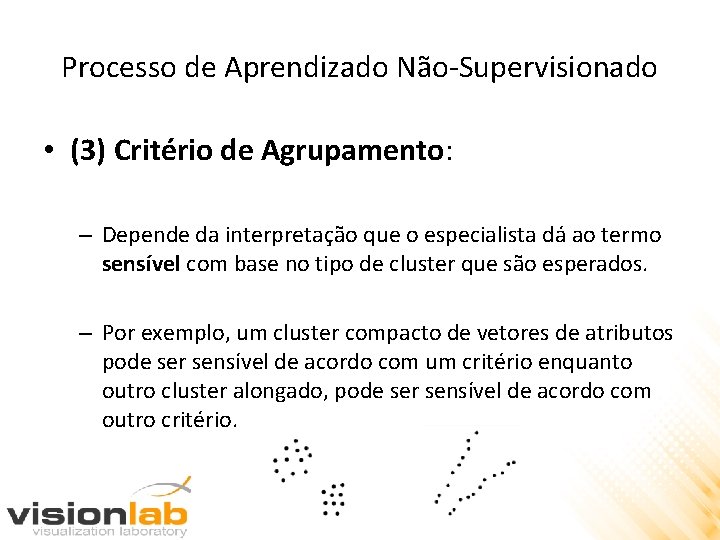 Processo de Aprendizado Não-Supervisionado

• (3) Critério de Agrupamento:

– Depende da interpretação que o especialista dá ao termo sensível com base no tipo de cluster que são esperados.

– Por exemplo, um cluster compacto de vetores de atributos pode ser sensível de acordo com um critério enquanto outro cluster alongado, pode ser sensível de acordo com outro critério.

visionlab
visualization laboratory